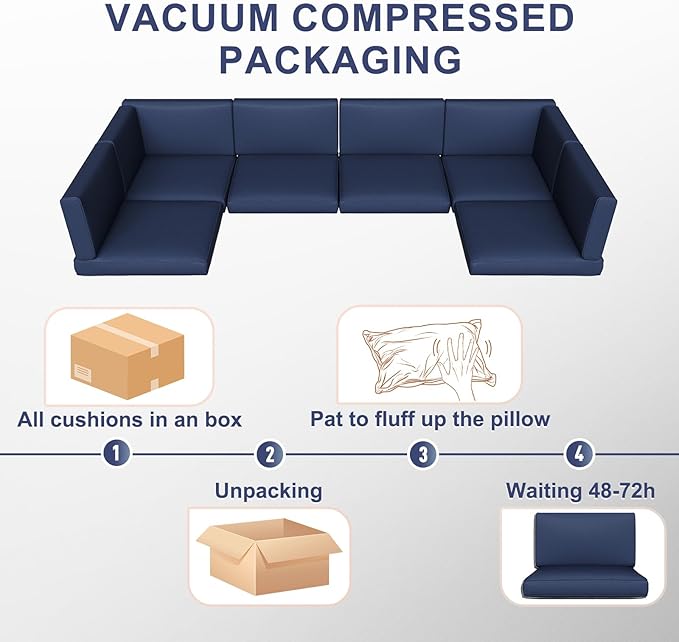 VACUUM COMPRESSED PACKAGING

All cushions in an box

Pat to fluff up the pillow

1

2

3

4

Unpacking

Waiting 48-72h